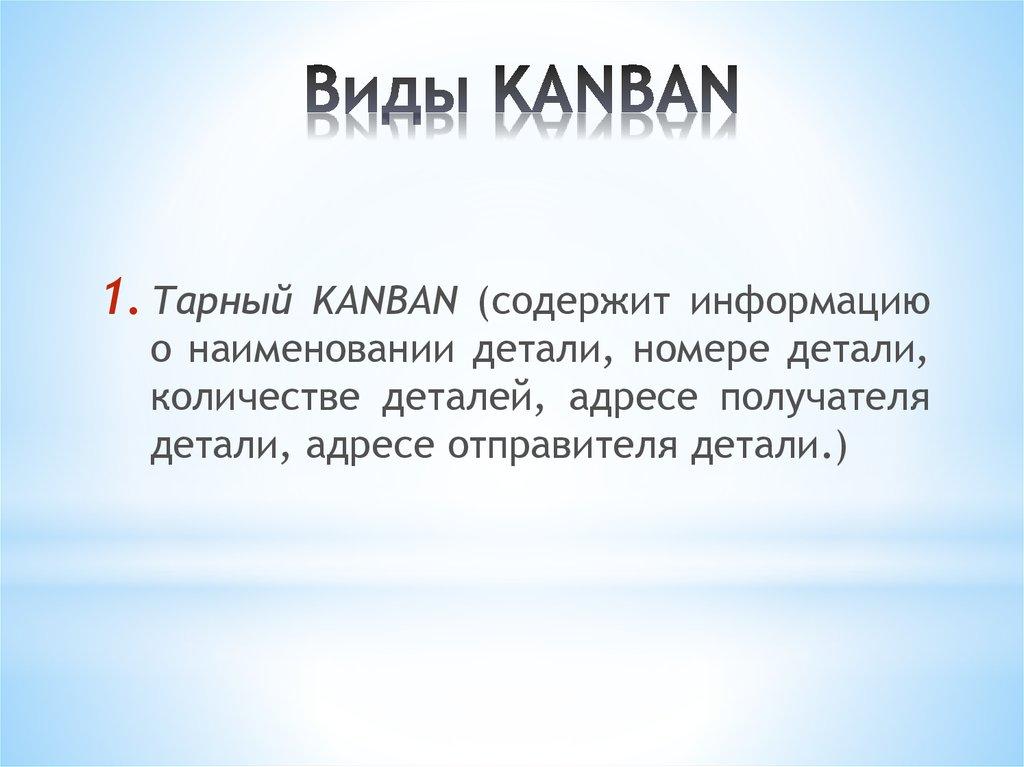 Виды KANBAN

1. Тарный KANBAN (содержит информацию о наименовании детали, номере детали, количестве деталей, адресе получателя детали, адресе отправителя детали.)